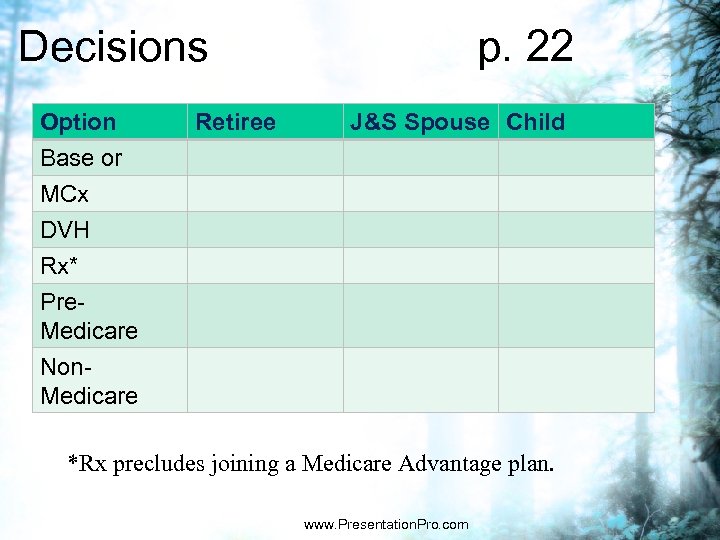 Decisions p. 22

| Option | Retiree | J&S Spouse | Child |
|---|---|---|---|
| Base or | | | |
| MCx | | | |
| DVH | | | |
| Rx* | | | |
| Pre-Medicare | | | |
| Non-Medicare | | | |

*Rx precludes joining a Medicare Advantage plan.

www.PresentationPro.com